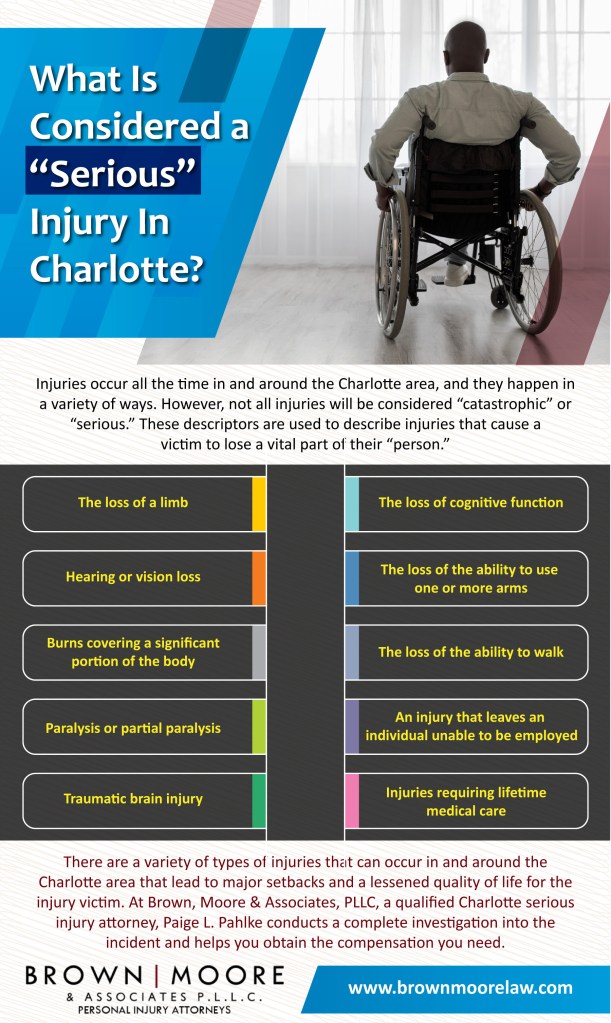 What Is Considered a "Serious" Injury In Charlotte?

Injuries occur all the time in and around the Charlotte area, and they happen in a variety of ways. However, not all injuries will be considered "catastrophic" or "serious." These descriptors are used to describe injuries that cause a victim to lose a vital part of their "person."

The loss of a limb

Hearing or vision loss

Burns covering a significant portion of the body

Paralysis or partial paralysis

Traumatic brain injury

The loss of cognitive function

The loss of the ability to use one or more arms

The loss of the ability to walk

An injury that leaves an individual unable to be employed

Injuries requiring lifetime medical care

There are a variety of types of injuries that can occur in and around the Charlotte area that lead to major setbacks and a lessened quality of life for the injury victim. At Brown, Moore & Associates, PLLC, a qualified Charlotte serious injury attorney, Paige L. Pahlke conducts a complete investigation into the incident and helps you obtain the compensation you need.

BROWN | MOORE & ASSOCIATES P.L.L.C. PERSONAL INJURY ATTORNEYS

www.brownmoorelaw.com